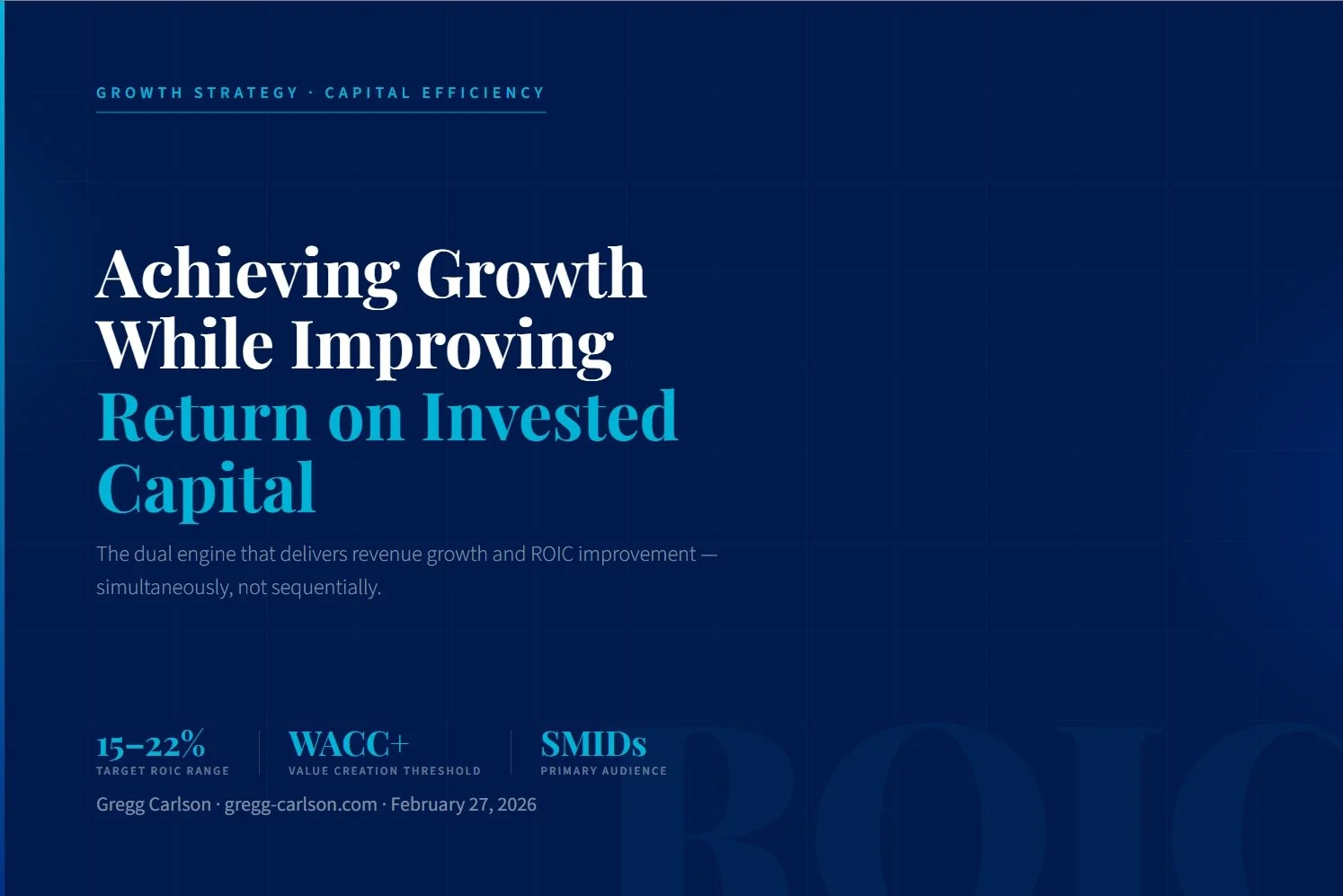 GROWTH STRATEGY · CAPITAL EFFICIENCY

Achieving Growth While Improving Return on Invested Capital

The dual engine that delivers revenue growth and ROIC improvement — simultaneously, not sequentially.

15–22%
TARGET ROIC RANGE

WACC+
VALUE CREATION THRESHOLD

SMIDs
PRIMARY AUDIENCE

Gregg Carlson · gregg-carlson.com · February 27, 2026

ROIC